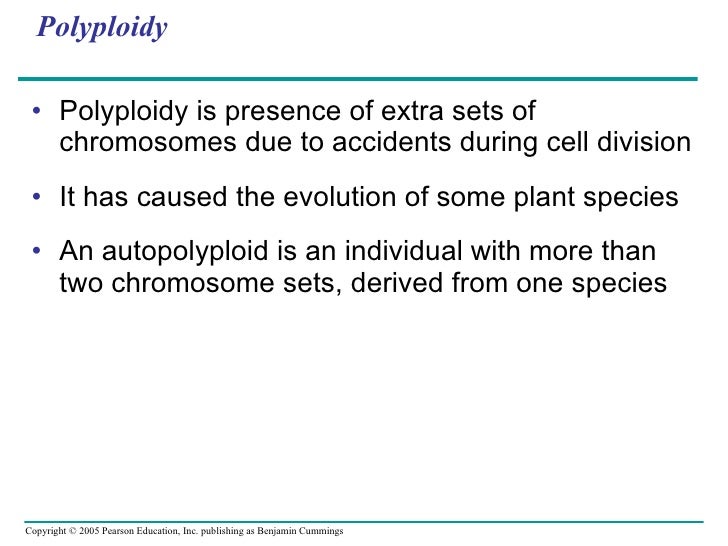 Polyploidy

• Polyploidy is presence of extra sets of chromosomes due to accidents during cell division

• It has caused the evolution of some plant species

• An autopolyploid is an individual with more than two chromosome sets, derived from one species

Copyright © 2005 Pearson Education, Inc. publishing as Benjamin Cummings